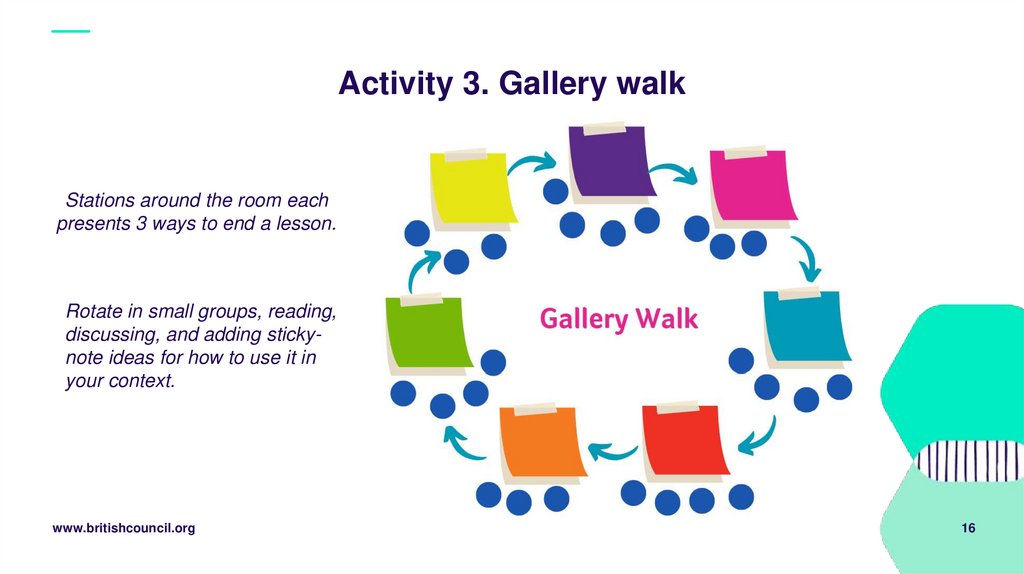 Activity 3. Gallery walk

Stations around the room each presents 3 ways to end a lesson.

Rotate in small groups, reading, discussing, and adding sticky-note ideas for how to use it in your context.

Gallery Walk

www.britishcouncil.org

16